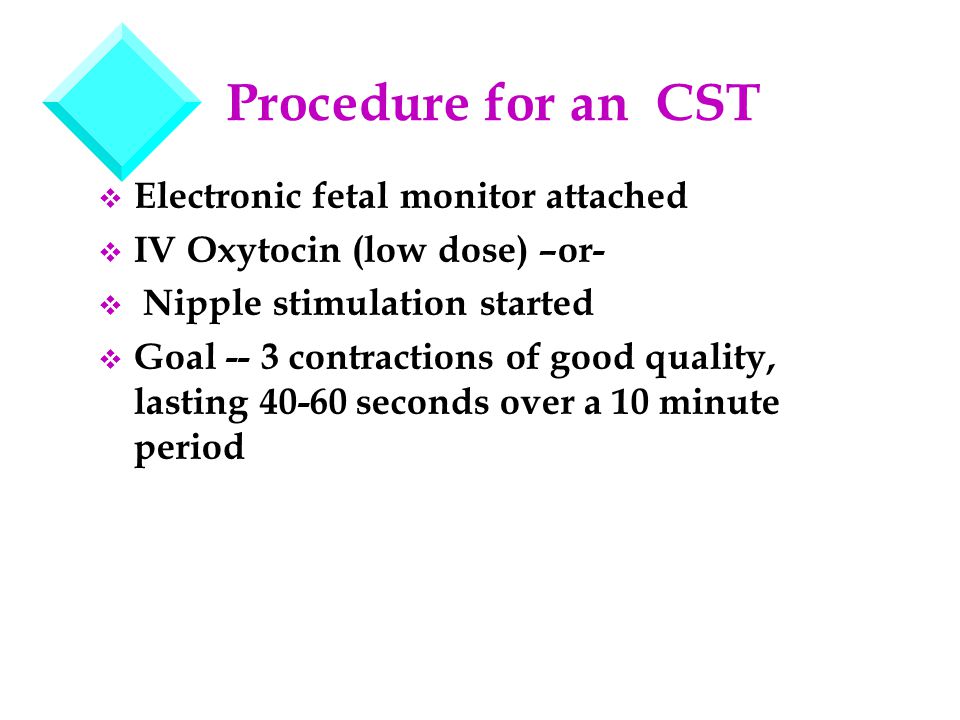 Procedure for an  CST

❖ Electronic fetal monitor attached
❖ IV Oxytocin (low dose) –or-
❖  Nipple stimulation started
❖ Goal -- 3 contractions of good quality, lasting 40-60 seconds over a 10 minute period